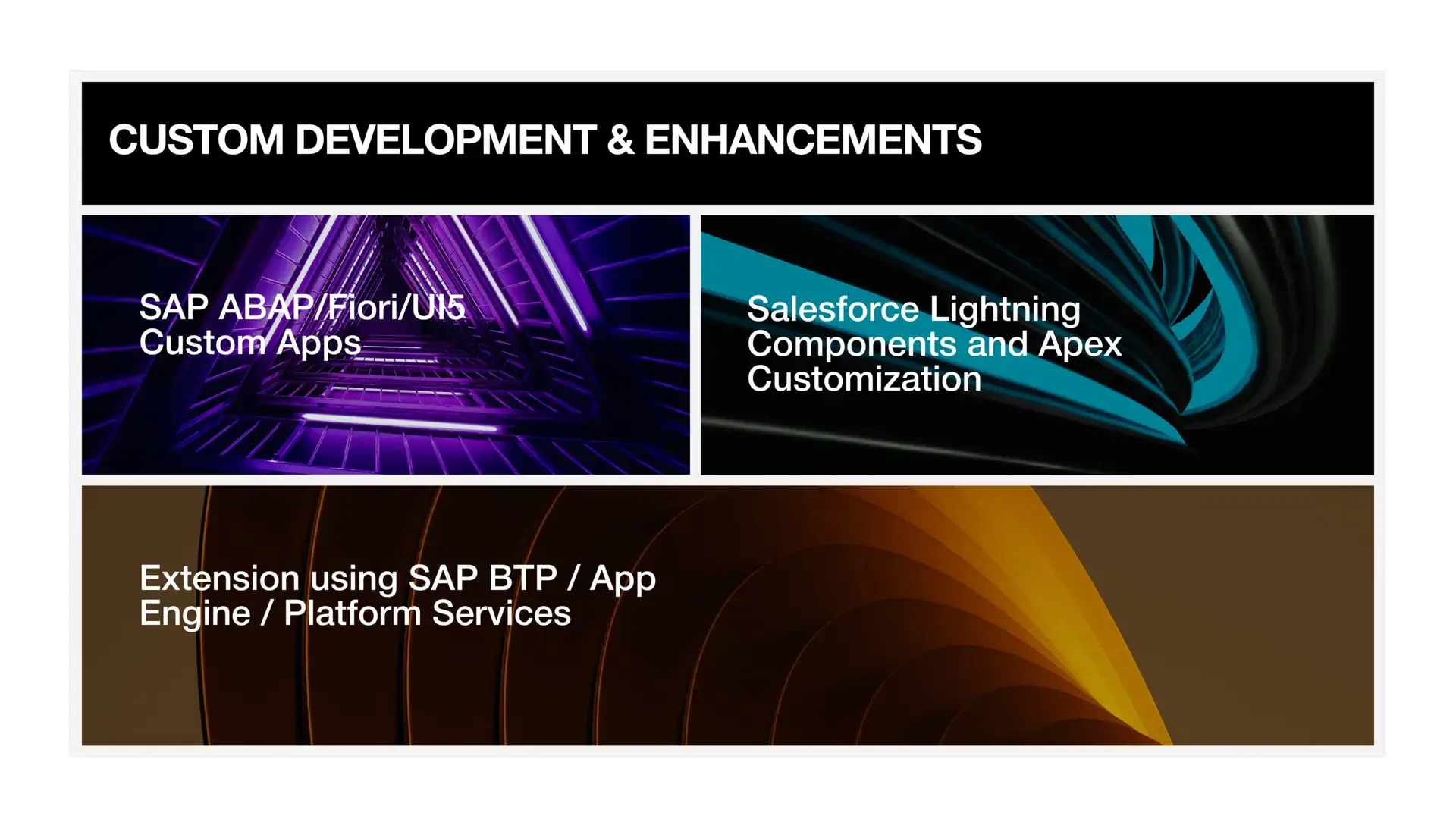 CUSTOM DEVELOPMENT & ENHANCEMENTS

SAP ABAP/Fiori/UI5 Custom Apps

Salesforce Lightning Components and Apex Customization

Extension using SAP BTP / App Engine / Platform Services